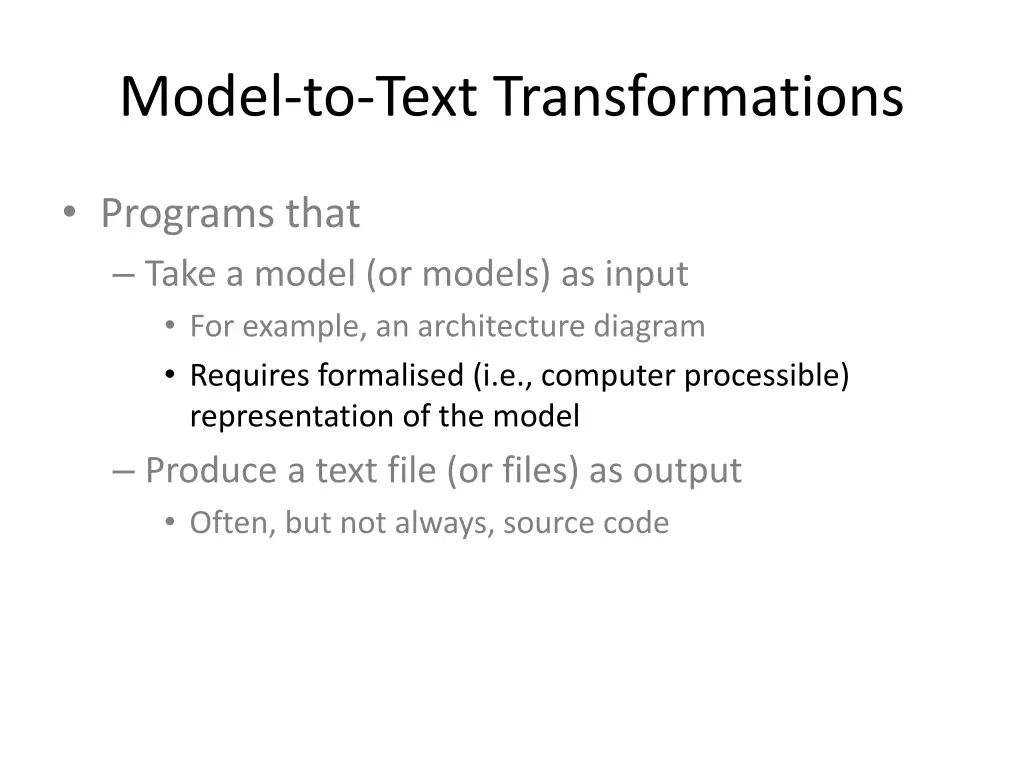 Model-to-Text Transformations

• Programs that
  – Take a model (or models) as input
    • For example, an architecture diagram
    • Requires formalised (i.e., computer processible) representation of the model
  – Produce a text file (or files) as output
    • Often, but not always, source code